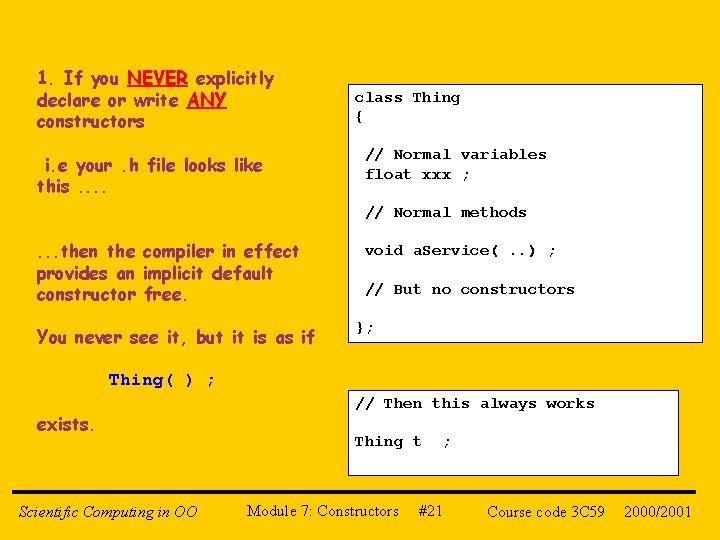 1. If you NEVER explicitly declare or write ANY constructors

i.e your .h file looks like this ....

...then the compiler in effect provides an implicit default constructor free.

You never see it, but it is as if

Thing( ) ;

exists.

class Thing
{

// Normal variables
float xxx ;

// Normal methods

void aService( ..) ;

// But no constructors

};

// Then this always works

Thing t ;

Scientific Computing in OO Module 7: Constructors #21 Course code 3C59 2000/2001